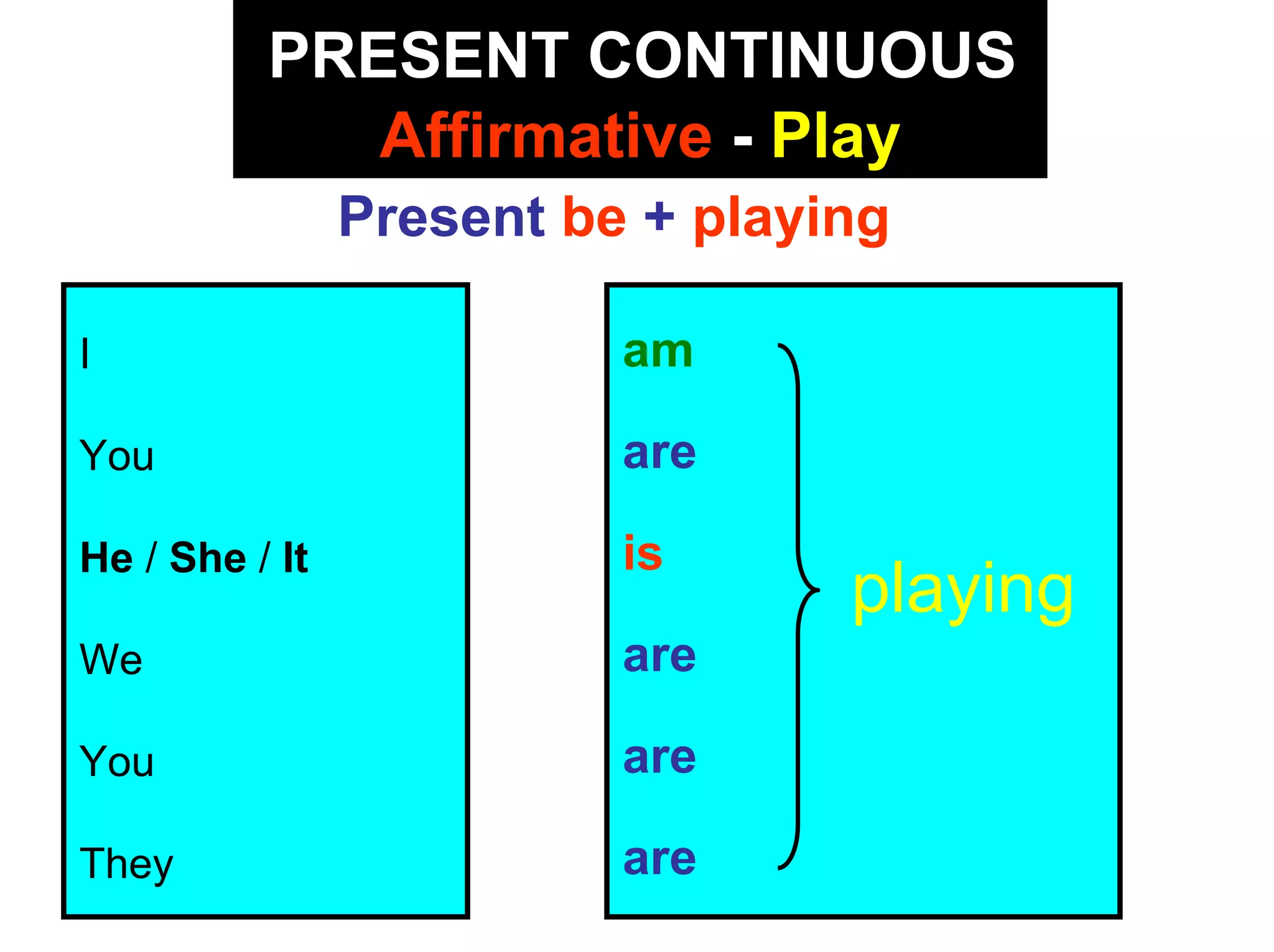 PRESENT CONTINUOUS
Affirmative - Play

Present be + playing

I
You
He / She / It
We
You
They

am
are
is
are
are
are

playing